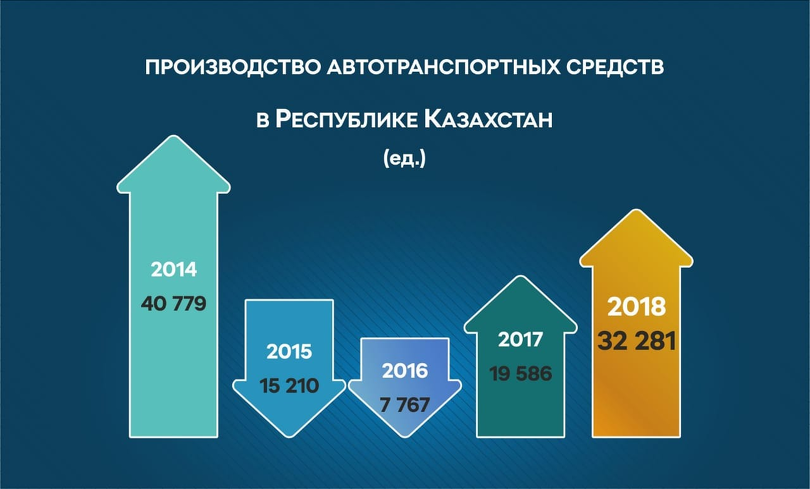 ПРОИЗВОДСТВО АВТОТРАНСПОРТНЫХ СРЕДСТВ

В РЕСПУБЛИКЕ КАЗАХСТАН

(ед.)

2014
40 779

2015
15 210

2016
7 767

2017
19 586

2018
32 281